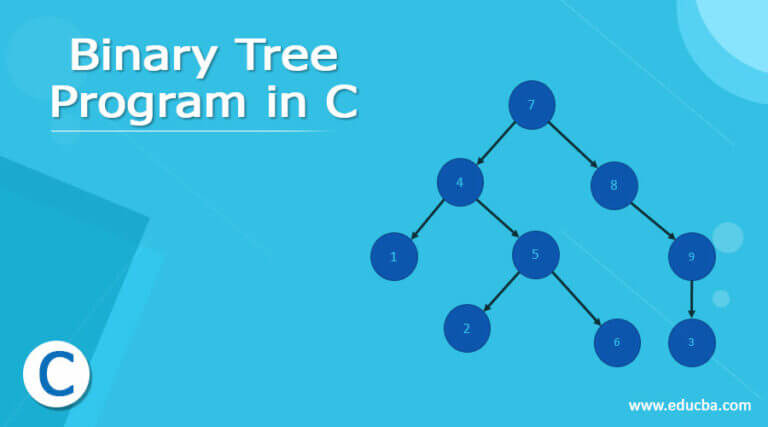 Binary Tree Program in C

7
4
8
1
5
9
2
6
3

C

www.educba.com